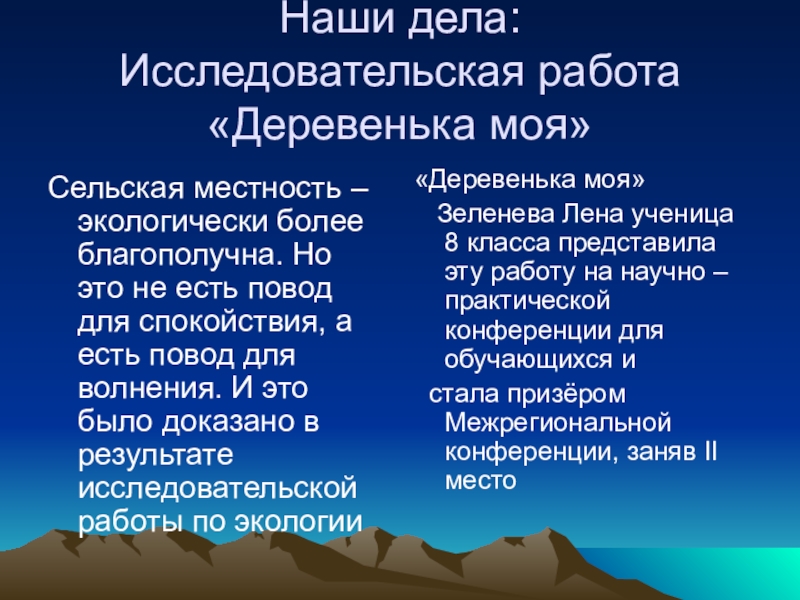 Наши дела:
Исследовательская работа «Деревенька моя»

Сельская местность – экологически более благополучна. Но это не есть повод для спокойствия, а есть повод для волнения. И это было доказано в результате исследовательской работы по экологии

«Деревенька моя»

Зеленева Лена ученица 8 класса представила эту работу на научно – практической конференции для обучающихся и

стала призёром Межрегиональной конференции, заняв II место